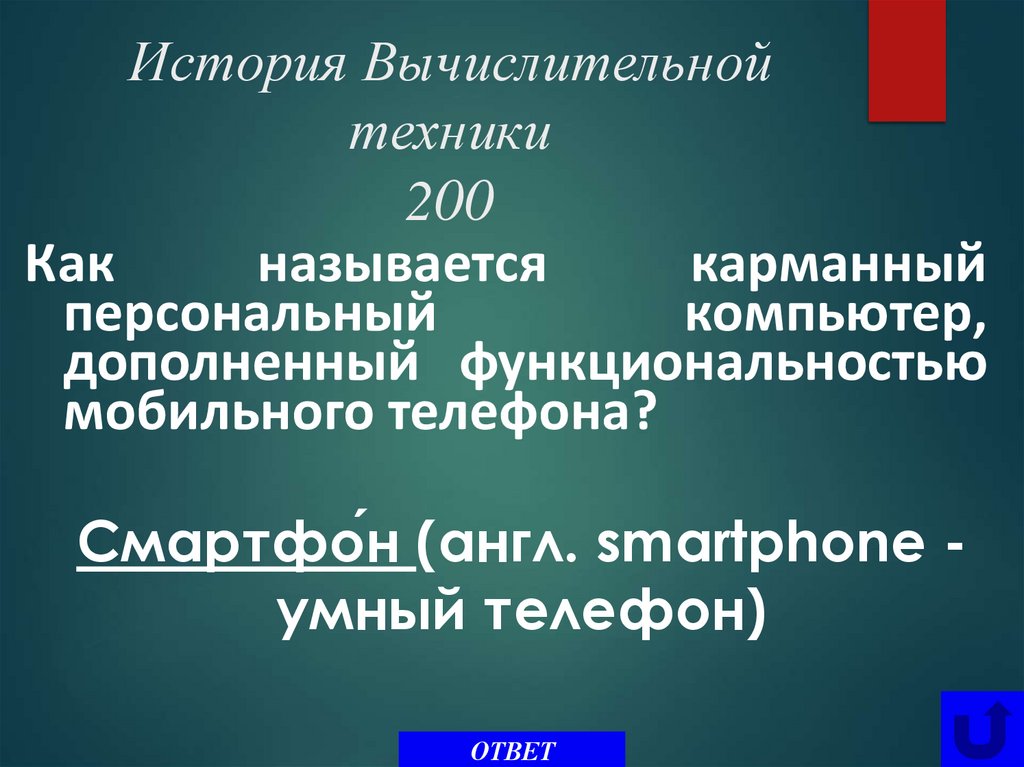 История Вычислительной техники
200

Как называется карманный персональный компьютер, дополненный функциональностью мобильного телефона?

Смартфо́н (англ. smartphone - умный телефон)

ОТВЕТ